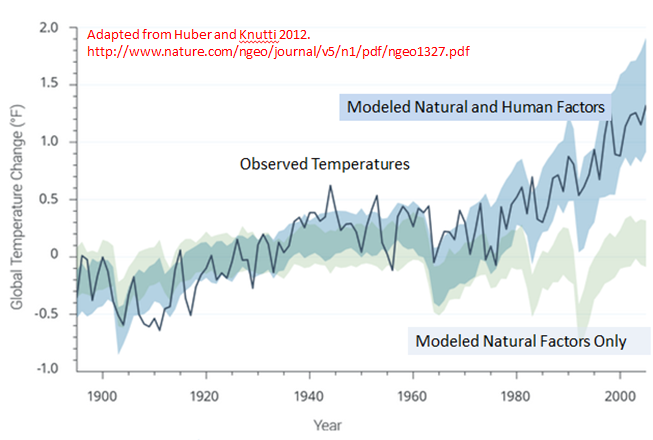 Adapted from Huber and Knutti 2012.
http://www.nature.com/ngeo/journal/v5/n1/pdf/ngeo1327.pdf

Modeled Natural and Human Factors

Observed Temperatures

Modeled Natural Factors Only

Global Temperature Change (°F)

2.0
1.5
1.0
0.5
0
-0.5
-1.0

1900
1920
1940
1960
1980
2000

Year